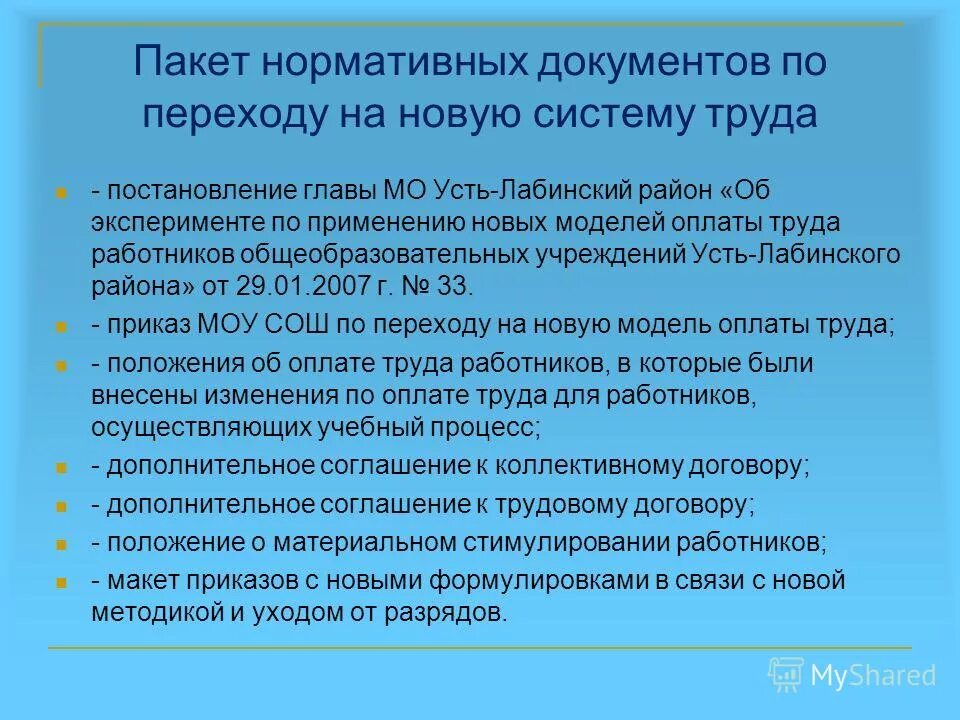 Пакет нормативных документов по переходу на новую систему труда

- постановление главы МО Усть-Лабинский район «Об эксперименте по применению новых моделей оплаты труда работников общеобразовательных учреждений Усть-Лабинского района» от 29.01.2007 г. № 33.

- приказ МОУ СОШ по переходу на новую модель оплаты труда;

- положения об оплате труда работников, в которые были внесены изменения по оплате труда для работников, осуществляющих учебный процесс;

- дополнительное соглашение к коллективному договору;

- дополнительное соглашение к трудовому договору;

- положение о материальном стимулировании работников;

- макет приказов с новыми формулировками в связи с новой методикой и уходом от разрядов.

MyShared